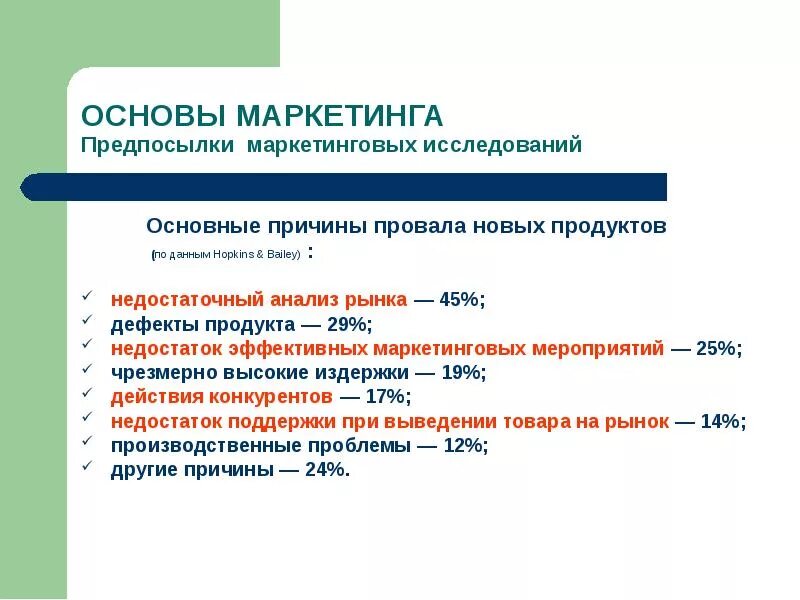 ОСНОВЫ МАРКЕТИНГА
Предпосылки маркетинговых исследований

Основные причины провала новых продуктов
(по данным Hopkins & Bailey) :

✓ недостаточный анализ рынка — 45%;
✓ дефекты продукта — 29%;
✓ недостаток эффективных маркетинговых мероприятий — 25%;
✓ чрезмерно высокие издержки — 19%;
✓ действия конкурентов — 17%;
✓ недостаток поддержки при выведении товара на рынок — 14%;
✓ производственные проблемы — 12%;
✓ другие причины — 24%.